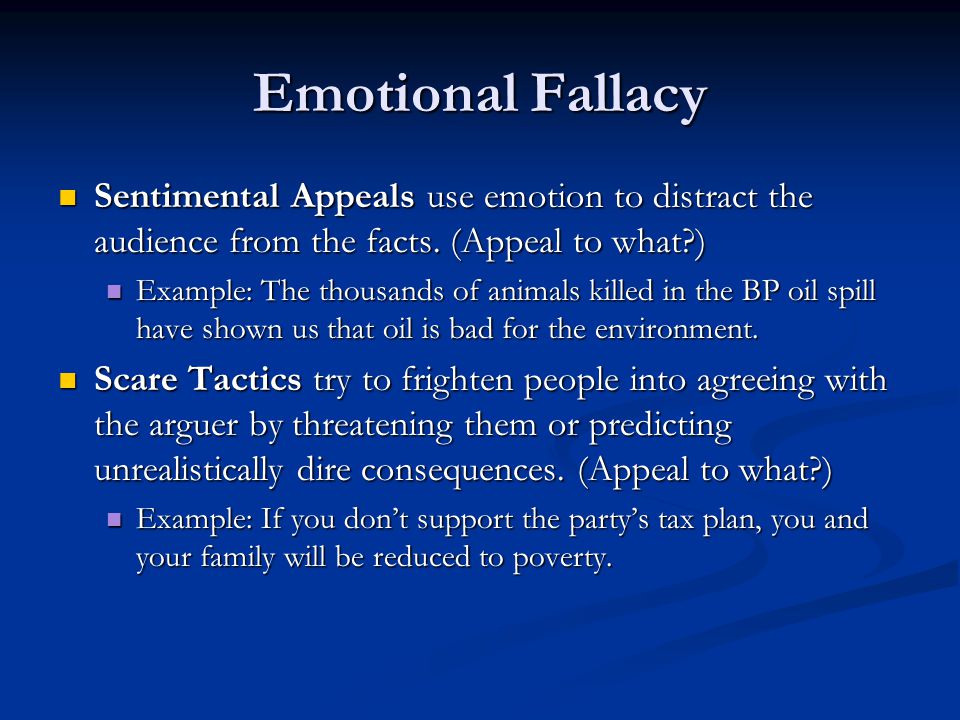 Emotional Fallacy

Sentimental Appeals use emotion to distract the audience from the facts. (Appeal to what?)

Example: The thousands of animals killed in the BP oil spill have shown us that oil is bad for the environment.

Scare Tactics try to frighten people into agreeing with the arguer by threatening them or predicting unrealistically dire consequences. (Appeal to what?)

Example: If you don’t support the party’s tax plan, you and your family will be reduced to poverty.